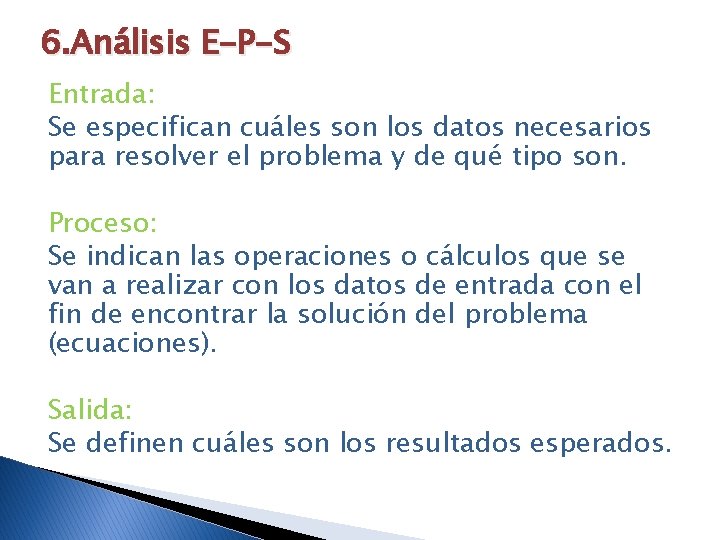 6.Análisis E-P-S

Entrada:
Se especifican cuáles son los datos necesarios para resolver el problema y de qué tipo son.

Proceso:
Se indican las operaciones o cálculos que se van a realizar con los datos de entrada con el fin de encontrar la solución del problema (ecuaciones).

Salida:
Se definen cuáles son los resultados esperados.